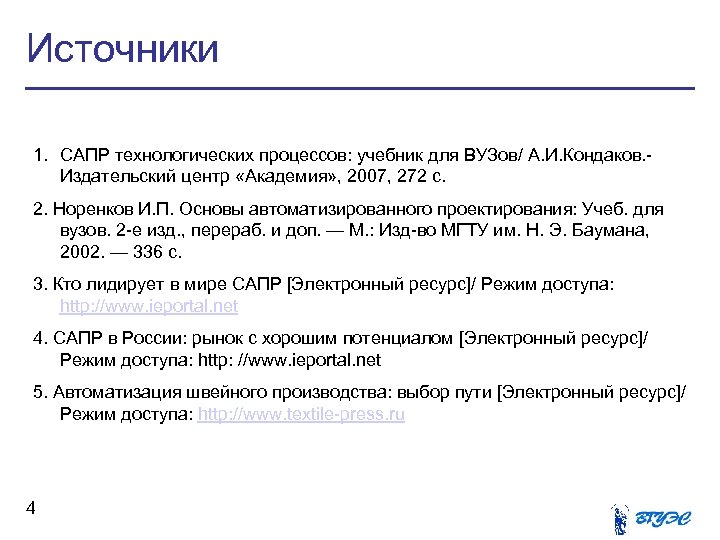 Источники

1. САПР технологических процессов: учебник для ВУЗов/ А.И.Кондаков.- Издательский центр «Академия», 2007, 272 с.

2. Норенков И.П. Основы автоматизированного проектирования: Учеб. для вузов. 2-е изд., перераб. и доп. — М.: Изд-во МГТУ им. Н. Э. Баумана, 2002. — 336 с.

3. Кто лидирует в мире САПР [Электронный ресурс]/ Режим доступа: http://www.ieportal.net

4. САПР в России: рынок с хорошим потенциалом [Электронный ресурс]/ Режим доступа: http: //www.ieportal.net

5. Автоматизация швейного производства: выбор пути [Электронный ресурс]/ Режим доступа: http://www.textile-press.ru

4

ВГУЭС